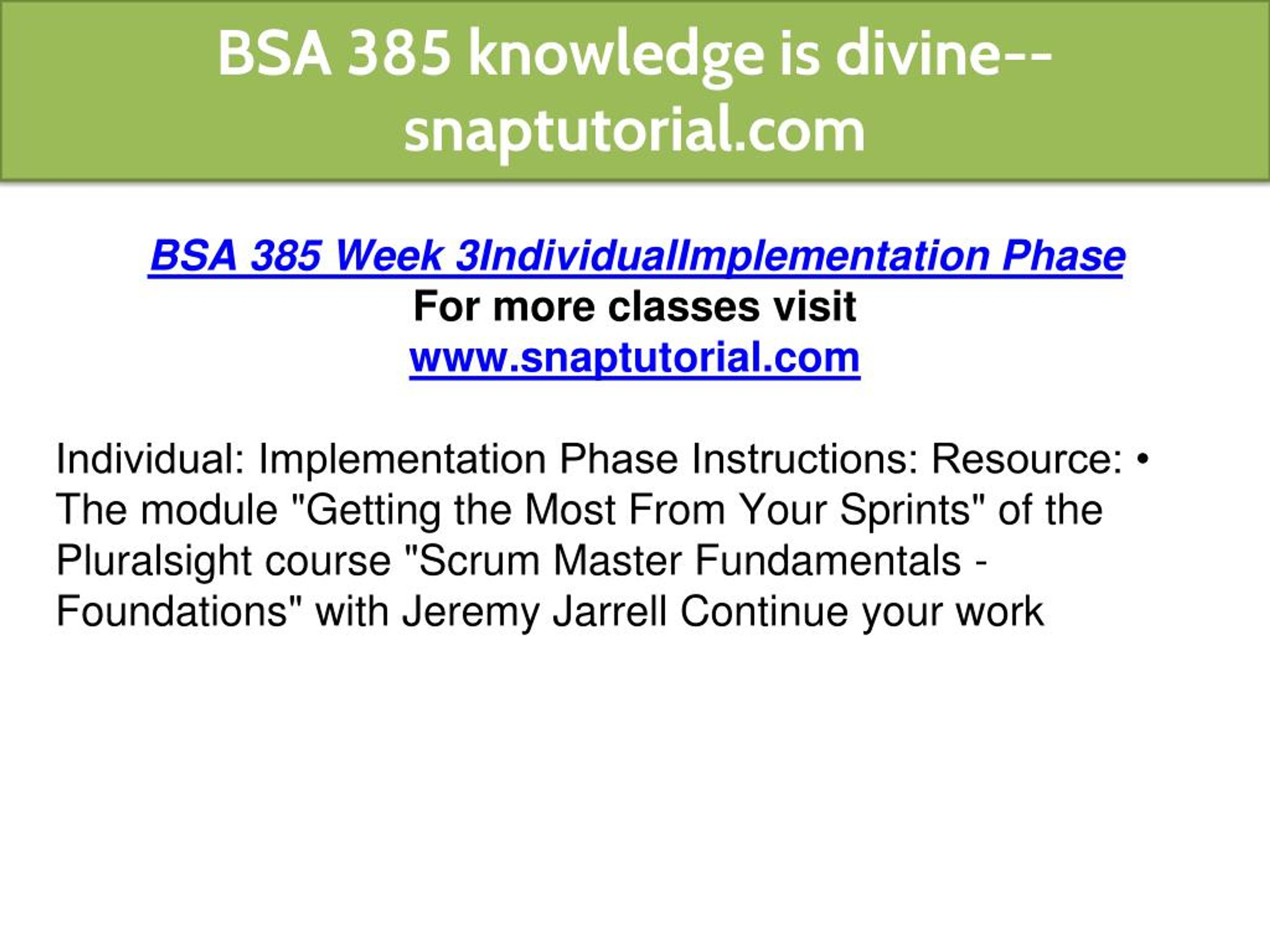 BSA 385 knowledge is divine--snaptutorial.com

BSA 385 Week 3IndividualImplementation Phase
For more classes visit
www.snaptutorial.com

Individual: Implementation Phase Instructions: Resource: • The module "Getting the Most From Your Sprints" of the Pluralsight course "Scrum Master Fundamentals - Foundations" with Jeremy Jarrell Continue your work